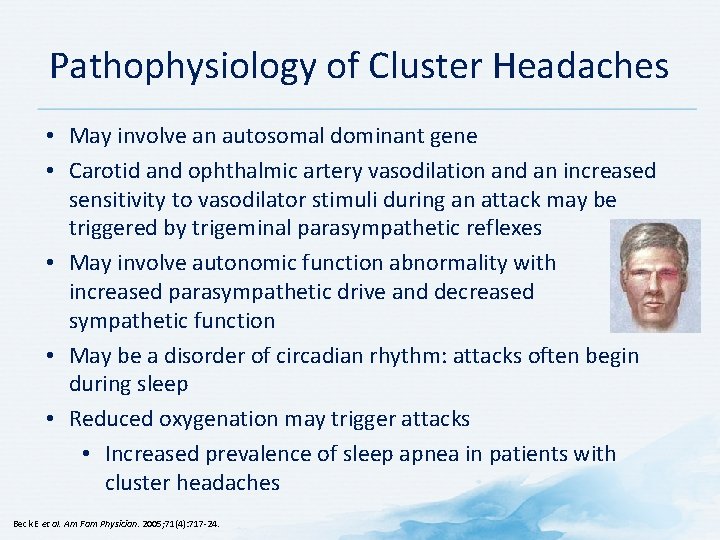 Pathophysiology of Cluster Headaches

• May involve an autosomal dominant gene
• Carotid and ophthalmic artery vasodilation and an increased sensitivity to vasodilator stimuli during an attack may be triggered by trigeminal parasympathetic reflexes
• May involve autonomic function abnormality with increased parasympathetic drive and decreased sympathetic function
• May be a disorder of circadian rhythm: attacks often begin during sleep
• Reduced oxygenation may trigger attacks
  • Increased prevalence of sleep apnea in patients with cluster headaches

Beck E et al. Am Fam Physician. 2005;71(4):717-24.